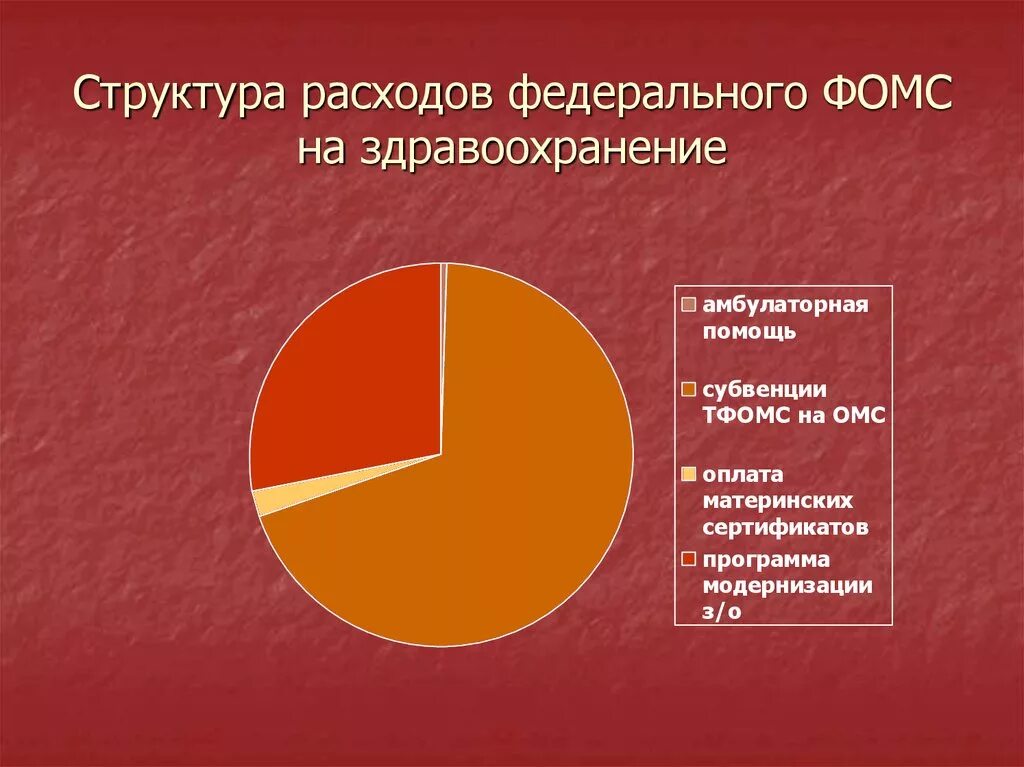 Структура расходов федерального ФОМС на здравоохранение

амбулаторная помощь

субвенции ТФОМС на ОМС

оплата материнских сертификатов

программа модернизации з/о